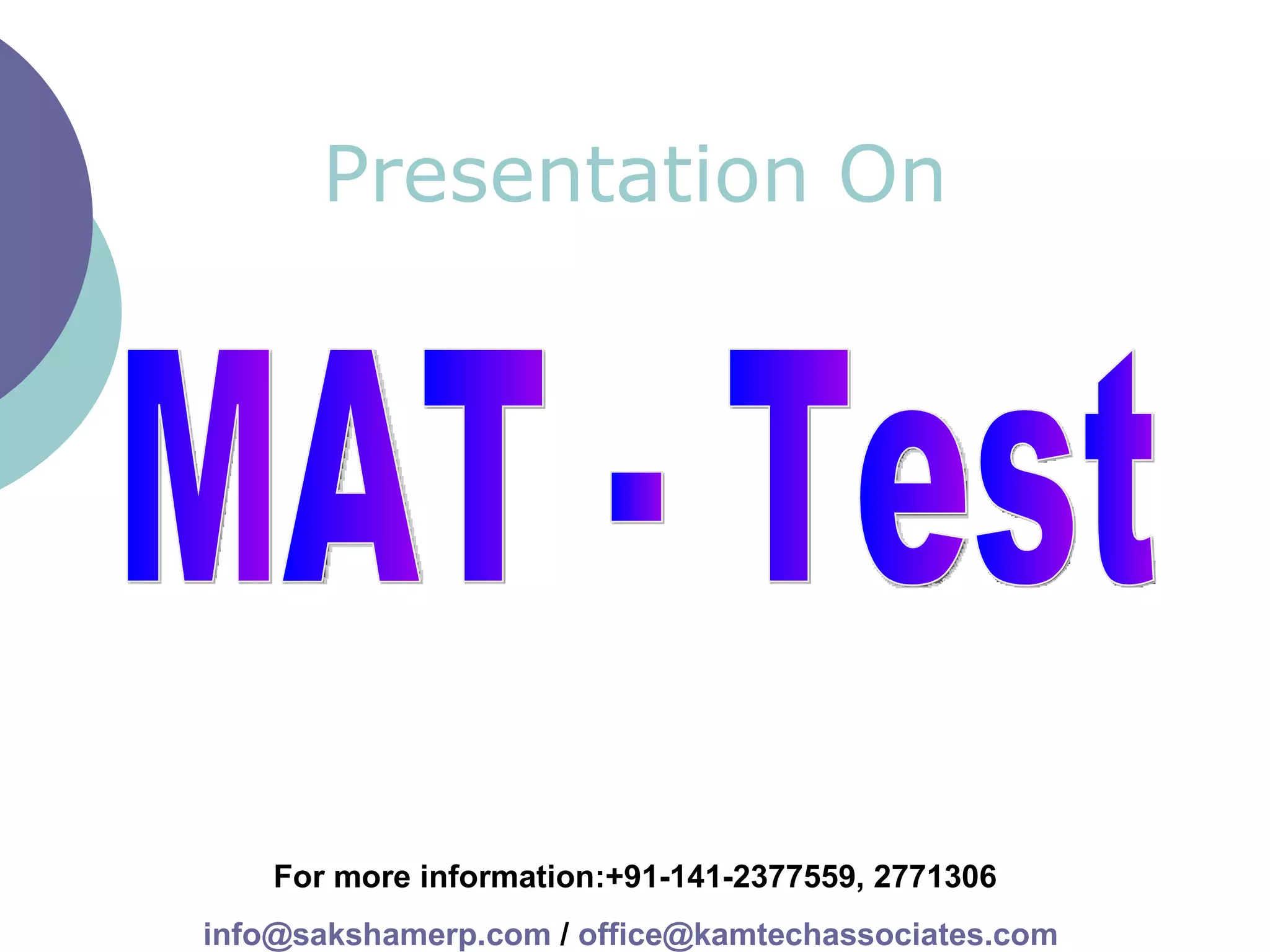 Presentation On

MAT - Test

For more information:+91-141-2377559, 2771306

info@sakshamerp.com / office@kamtechassociates.com